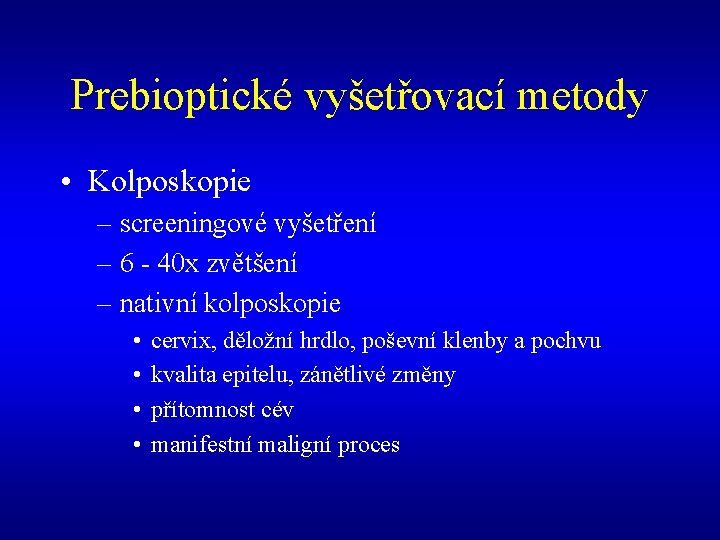 Prebioptické vyšetřovací metody

• Kolposkopie
– screeningové vyšetření
– 6 - 40x zvětšení
– nativní kolposkopie
• cervix, děložní hrdlo, poševní klenby a pochvu
• kvalita epitelu, zánětlivé změny
• přítomnost cév
• manifestní maligní proces